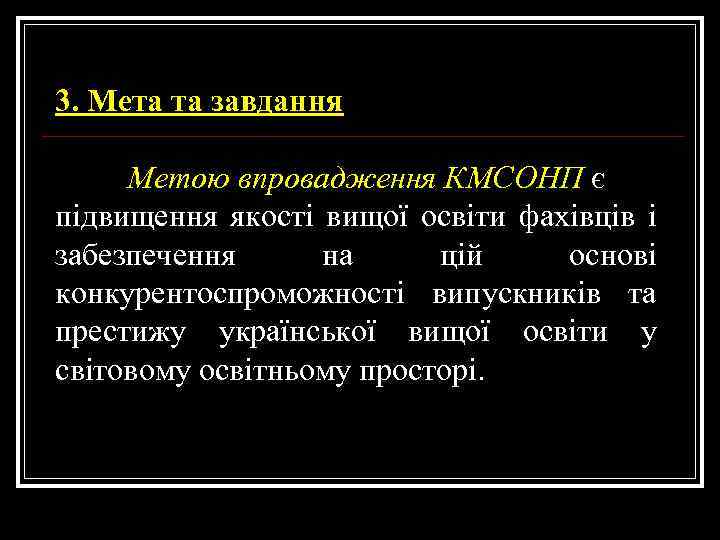 3. Мета та завдання

Метою впровадження КМСОНП є підвищення якості вищої освіти фахівців і забезпечення на цій основі конкурентоспроможності випускників та престижу української вищої освіти у світовому освітньому просторі.